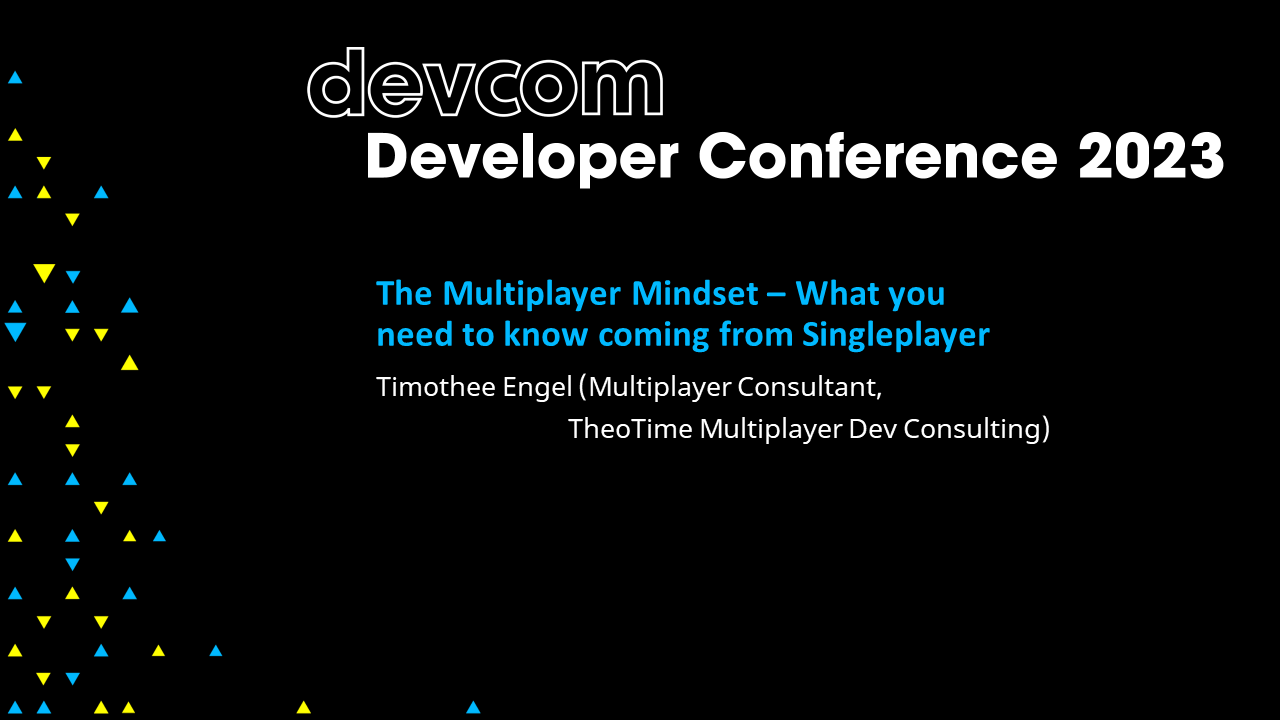 devcom
Developer Conference 2023

The Multiplayer Mindset – What you need to know coming from Singleplayer

Timothee Engel (Multiplayer Consultant, TheoTime Multiplayer Dev Consulting)